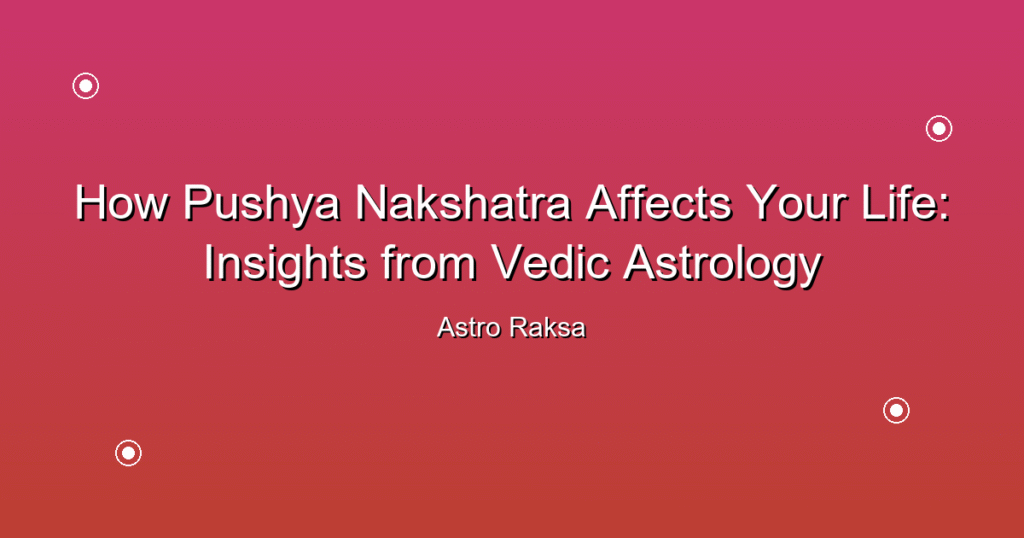 How Pushya Nakshatra Affects Your Life: Insights from Vedic Astrology

Astro Raksa